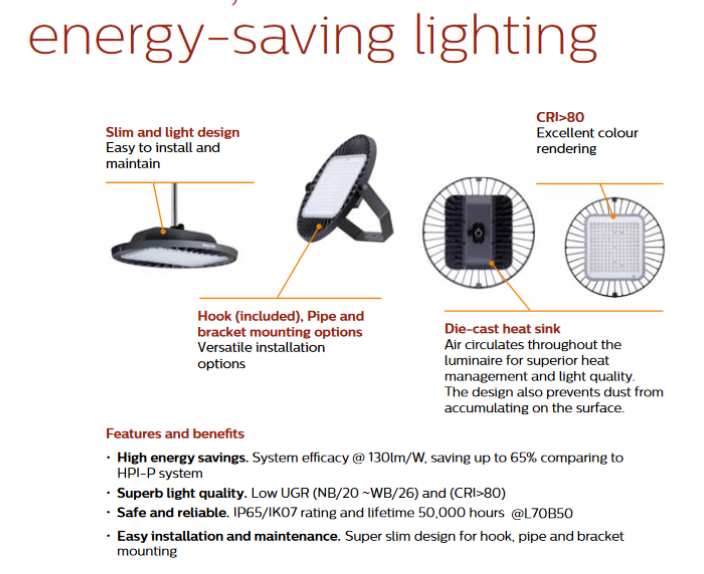 energy-saving lighting

Slim and light design
Easy to install and maintain

CRI>80
Excellent colour rendering

Hook (included), Pipe and bracket mounting options
Versatile installation options

Die-cast heat sink
Air circulates throughout the luminaire for superior heat management and light quality. The design also prevents dust from accumulating on the surface.

Features and benefits

· **High energy savings.** System efficacy @ 130lm/W, saving up to 65% comparing to HPI-P system
· **Superb light quality.** Low UGR (NB/20 ~WB/26) and (CRI>80)
· **Safe and reliable.** IP65/IK07 rating and lifetime 50,000 hours @L70B50
· **Easy installation and maintenance.** Super slim design for hook, pipe and bracket mounting